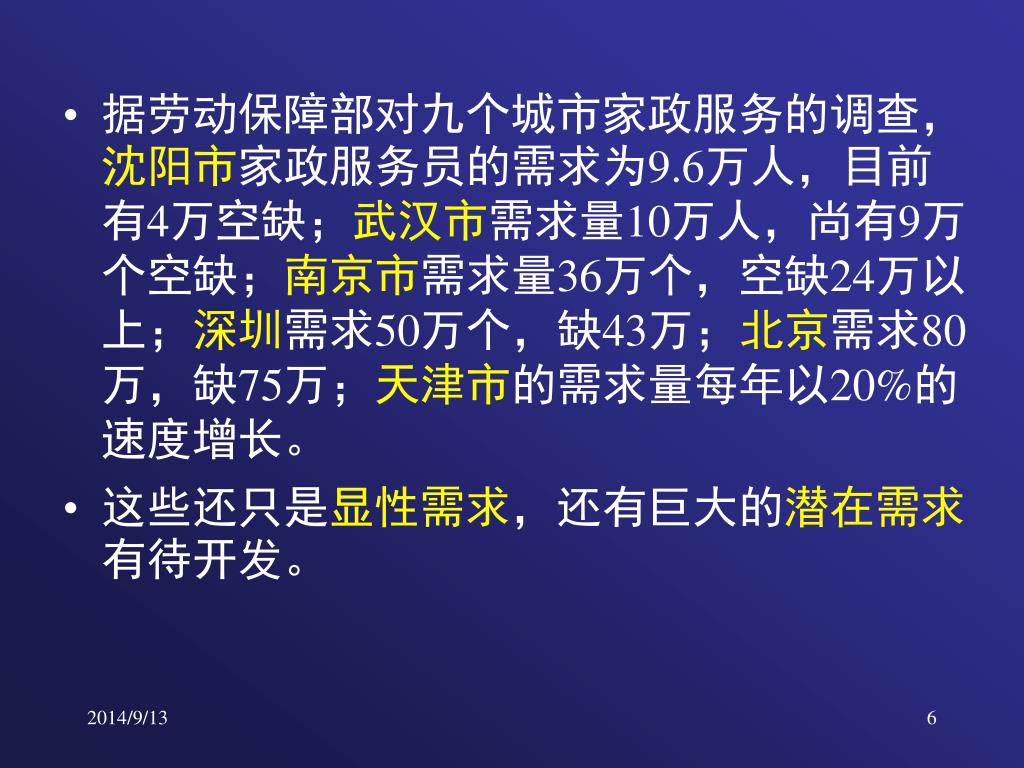 • 据劳动保障部对九个城市家政服务的调查，沈阳市家政服务员的需求为9.6万人，目前有4万空缺；武汉市需求量10万人，尚有9万个空缺；南京市需求量36万个，空缺24万以上；深圳需求50万个，缺43万；北京需求80万，缺75万；天津市的需求量每年以20%的速度增长。

• 这些还只是显性需求，还有巨大的潜在需求有待开发。

2014/9/13

6